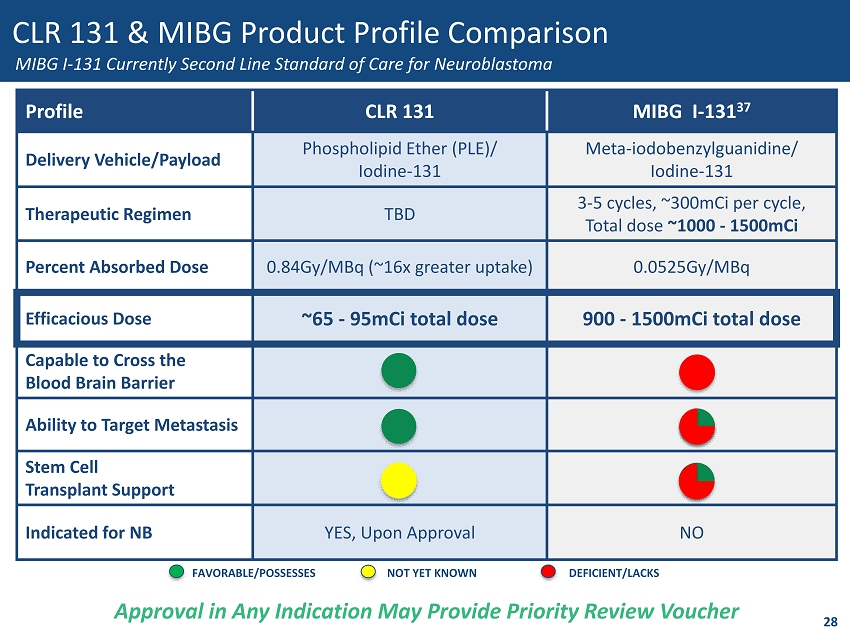 CLR 131 & MIBG Product Profile Comparison

MIBG I-131 Currently Second Line Standard of Care for Neuroblastoma

| Profile | CLR 131 | MIBG I-131$^{37}$ |
|---|---|---|
| Delivery Vehicle/Payload | Phospholipid Ether (PLE)/ Iodine-131 | Meta-iodobenzylguanidine/ Iodine-131 |
| Therapeutic Regimen | TBD | 3-5 cycles, ~300mCi per cycle, Total dose ~1000 - 1500mCi |
| Percent Absorbed Dose | 0.84Gy/MBq (~16x greater uptake) | 0.0525Gy/MBq |
| Efficacious Dose | ~65 - 95mCi total dose | 900 - 1500mCi total dose |
| Capable to Cross the Blood Brain Barrier | | |
| Ability to Target Metastasis | | |
| Stem Cell Transplant Support | | |
| Indicated for NB | YES, Upon Approval | NO |

FAVORABLE/POSSESSES NOT YET KNOWN DEFICIENT/LACKS

Approval in Any Indication May Provide Priority Review Voucher

28